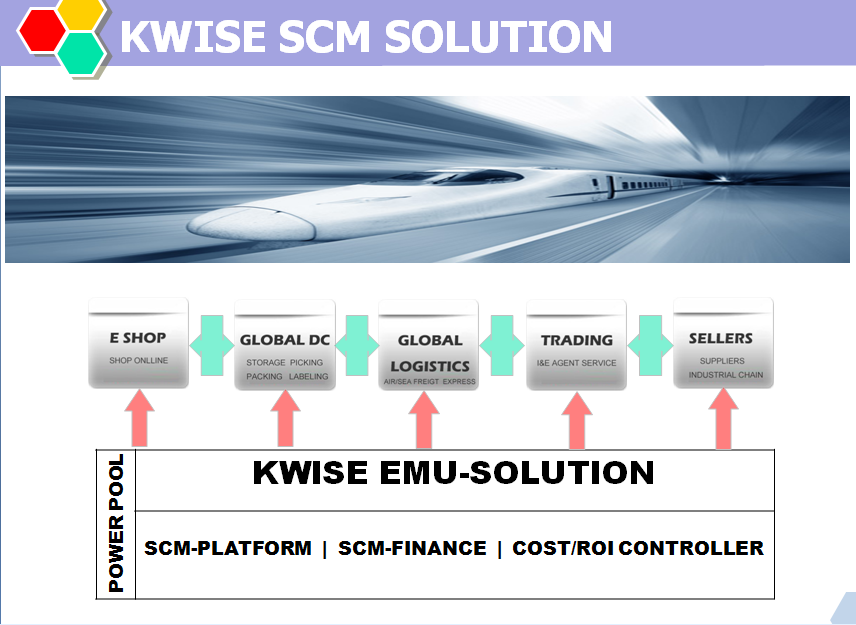 KWISE SCM SOLUTION

E SHOP
SHOP ONLLINE

GLOBAL DC
STORAGE PICKING
PACKING LABELING

GLOBAL LOGISTICS
AIR/SEA FREIGT EXPRESS

TRADING
I&E AGENT SERVICE

SELLERS
SUPPLIERS
INDUSTRIAL CHAIN

POWER POOL

KWISE EMU-SOLUTION

SCM-PLATFORM | SCM-FINANCE | COST/ROI CONTROLLER